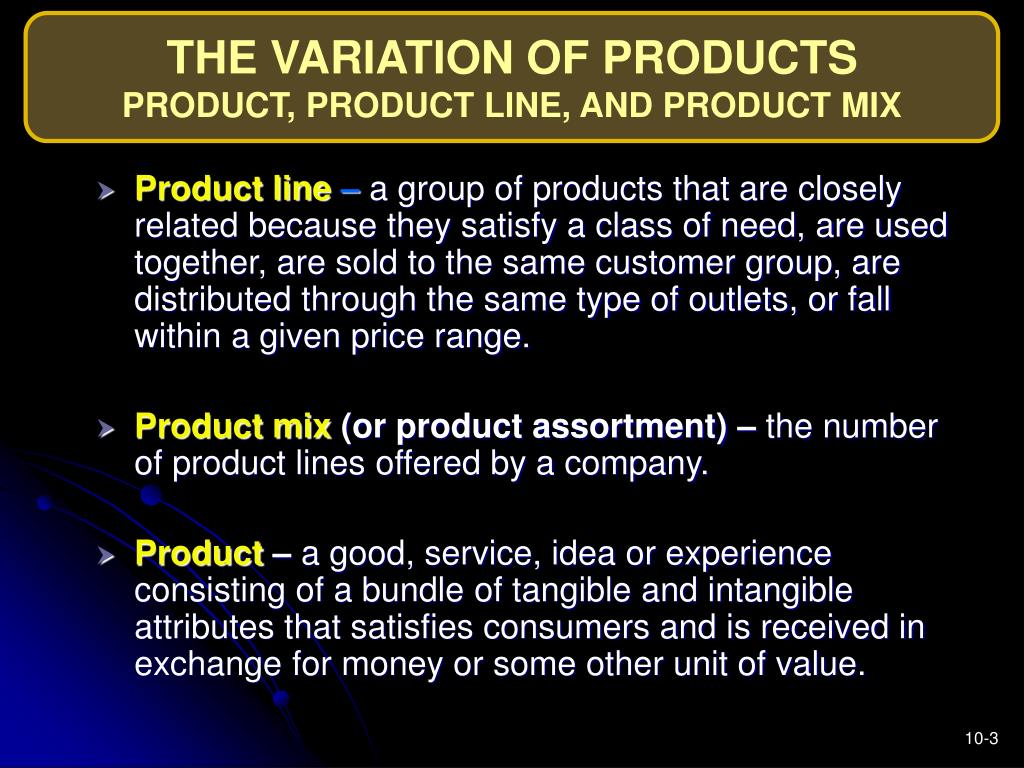 THE VARIATION OF PRODUCTS
PRODUCT, PRODUCT LINE, AND PRODUCT MIX

Product line – a group of products that are closely related because they satisfy a class of need, are used together, are sold to the same customer group, are distributed through the same type of outlets, or fall within a given price range.

Product mix (or product assortment) – the number of product lines offered by a company.

Product – a good, service, idea or experience consisting of a bundle of tangible and intangible attributes that satisfies consumers and is received in exchange for money or some other unit of value.

10-3